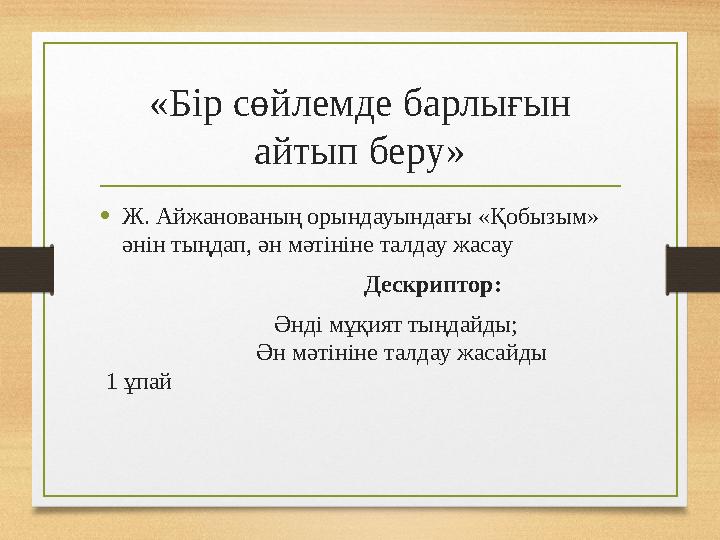 «Бір сөйлемде барлығын айтып беру»

• Ж. Айжанованың орындауындағы «Қобызым» әнін тыңдап, ән мәтініне талдау жасау

Дескриптор:

Әнді мұқият тыңдайды;
Ән мәтініне талдау жасайды

1 ұпай